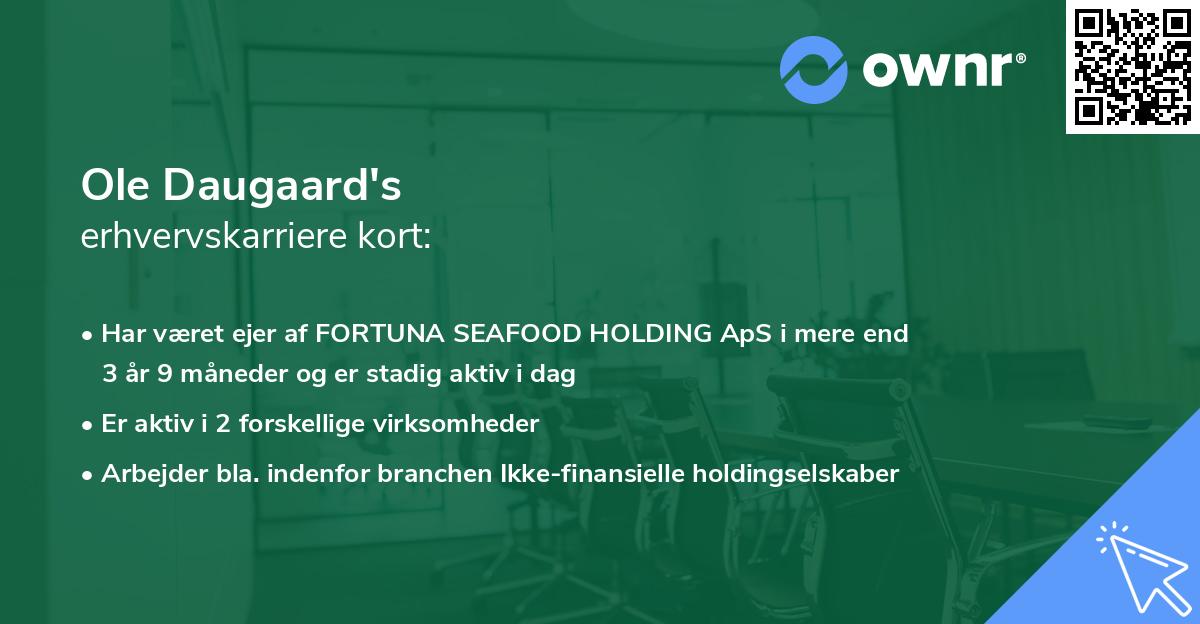 ownr®

Ole Daugaard's
erhvervskarriere kort:

• Har været ejer af FORTUNA SEAFOOD HOLDING ApS i mere end 3 år 9 måneder og er stadig aktiv i dag

• Er aktiv i 2 forskellige virksomheder

• Arbejder bla. indenfor branchen Ikke-finansielle holdingselskaber